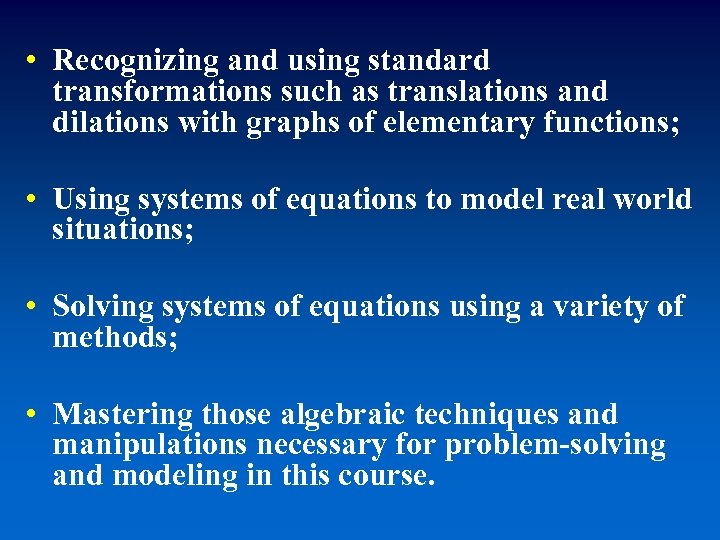 • Recognizing and using standard transformations such as translations and dilations with graphs of elementary functions;

• Using systems of equations to model real world situations;

• Solving systems of equations using a variety of methods;

• Mastering those algebraic techniques and manipulations necessary for problem-solving and modeling in this course.